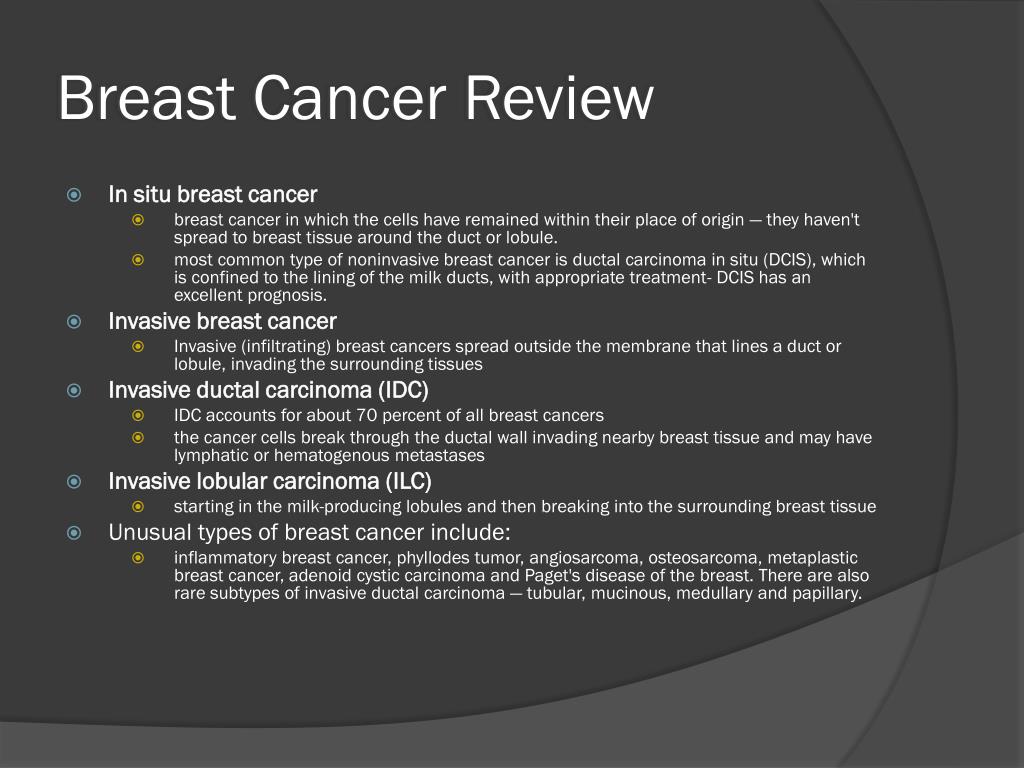 Breast Cancer Review

In situ breast cancer
breast cancer in which the cells have remained within their place of origin — they haven't spread to breast tissue around the duct or lobule.
most common type of noninvasive breast cancer is ductal carcinoma in situ (DCIS), which is confined to the lining of the milk ducts, with appropriate treatment- DCIS has an excellent prognosis.

Invasive breast cancer
Invasive (infiltrating) breast cancers spread outside the membrane that lines a duct or lobule, invading the surrounding tissues

Invasive ductal carcinoma (IDC)
IDC accounts for about 70 percent of all breast cancers
the cancer cells break through the ductal wall invading nearby breast tissue and may have lymphatic or hematogenous metastases

Invasive lobular carcinoma (ILC)
starting in the milk-producing lobules and then breaking into the surrounding breast tissue

Unusual types of breast cancer include:
inflammatory breast cancer, phyllodes tumor, angiosarcoma, osteosarcoma, metaplastic breast cancer, adenoid cystic carcinoma and Paget's disease of the breast. There are also rare subtypes of invasive ductal carcinoma — tubular, mucinous, medullary and papillary.